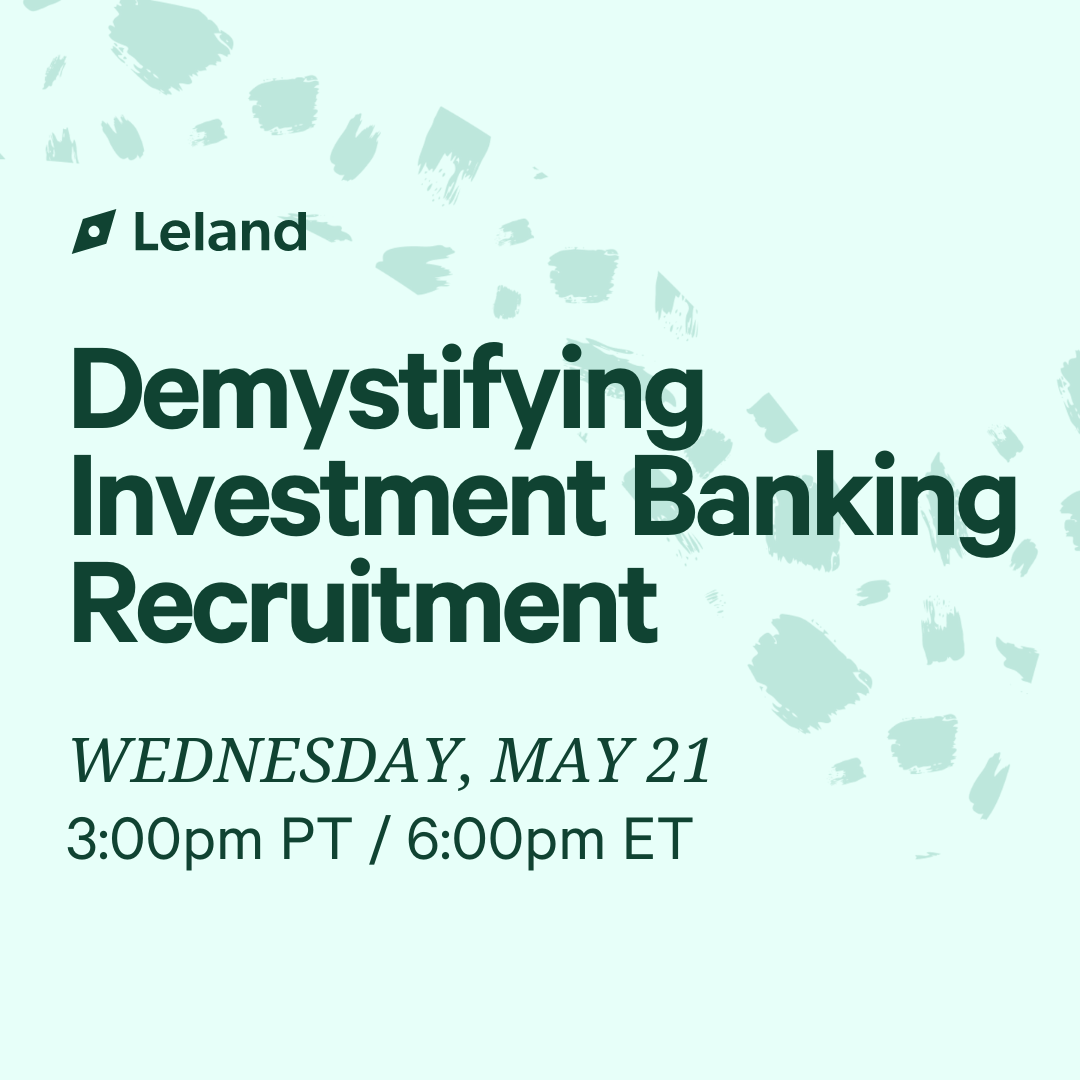 Leland

Demystifying Investment Banking Recruitment

WEDNESDAY, MAY 21
3:00pm PT / 6:00pm ET